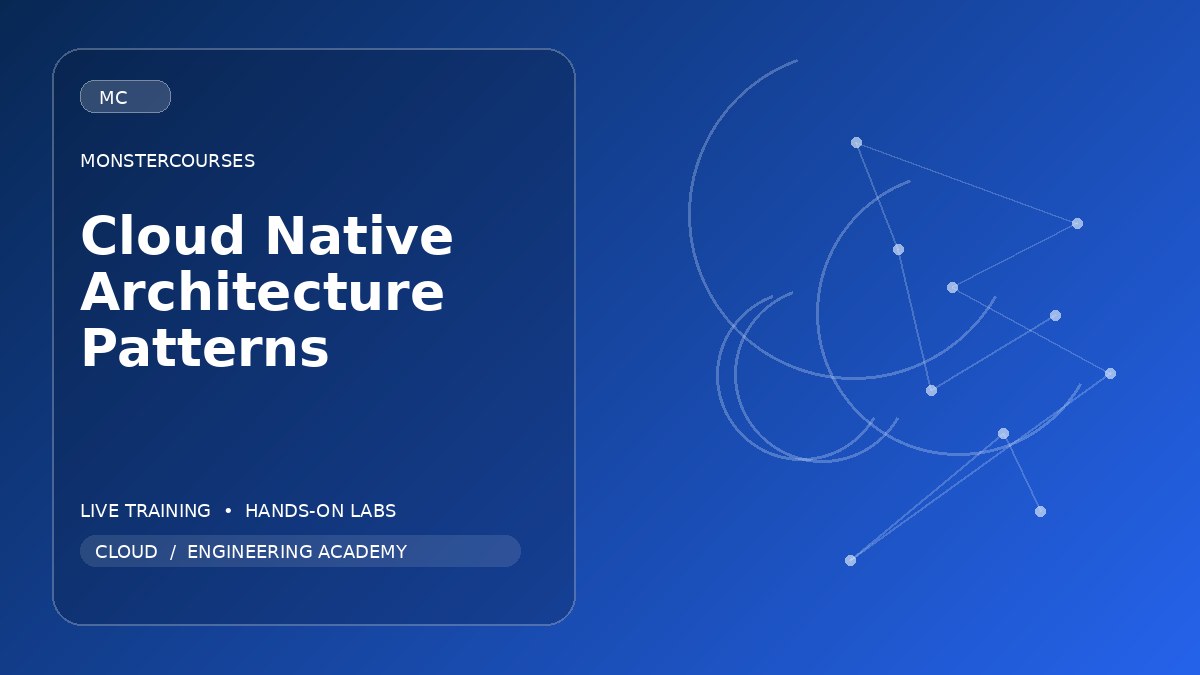 MC

MONSTERCOURSES

Cloud Native Architecture Patterns

LIVE TRAINING • HANDS-ON LABS

CLOUD / ENGINEERING ACADEMY